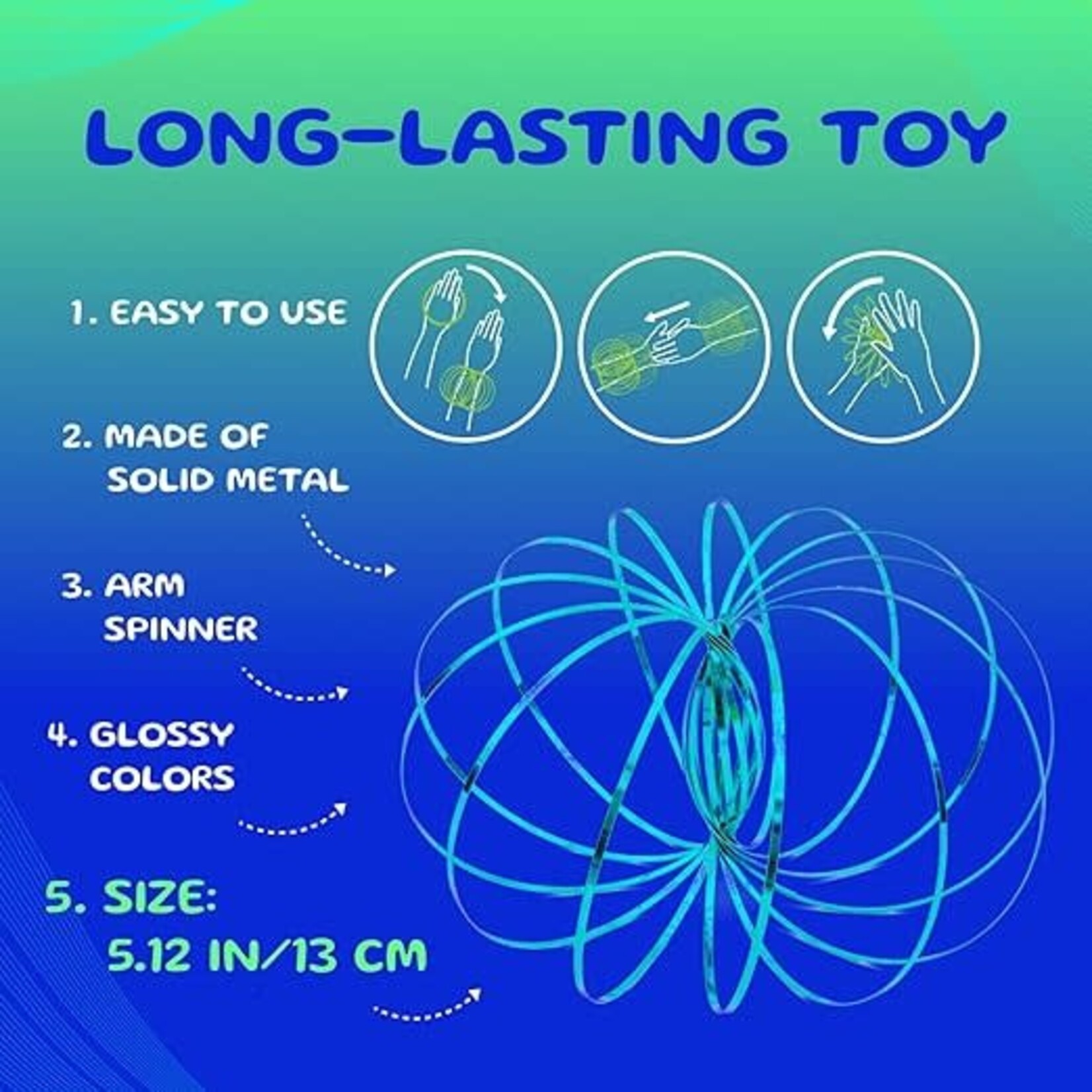 LONG-LASTING TOY

1. EASY TO USE

2. MADE OF SOLID METAL

3. ARM SPINNER

4. GLOSSY COLORS

5. SIZE: 5.12 IN/13 CM